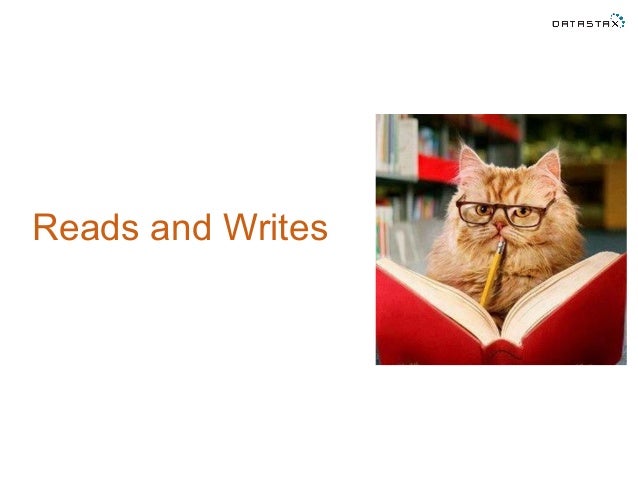 DATASTAX

Reads and Writes